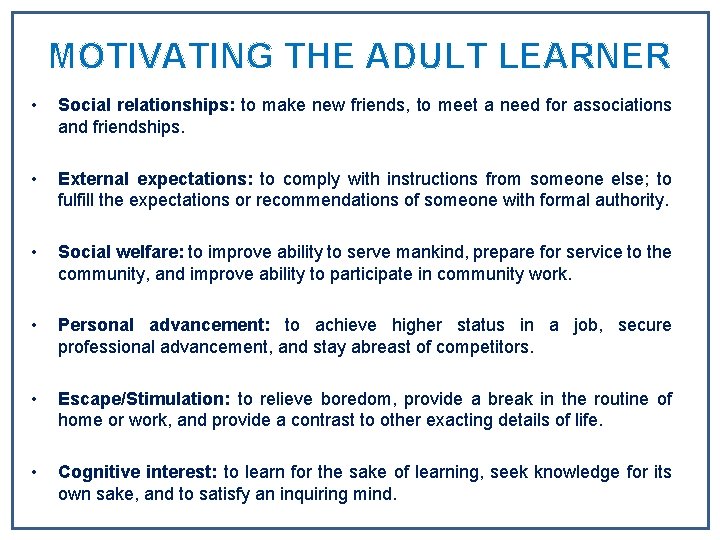 MOTIVATING THE ADULT LEARNER

• Social relationships: to make new friends, to meet a need for associations and friendships.

• External expectations: to comply with instructions from someone else; to fulfill the expectations or recommendations of someone with formal authority.

• Social welfare: to improve ability to serve mankind, prepare for service to the community, and improve ability to participate in community work.

• Personal advancement: to achieve higher status in a job, secure professional advancement, and stay abreast of competitors.

• Escape/Stimulation: to relieve boredom, provide a break in the routine of home or work, and provide a contrast to other exacting details of life.

• Cognitive interest: to learn for the sake of learning, seek knowledge for its own sake, and to satisfy an inquiring mind.